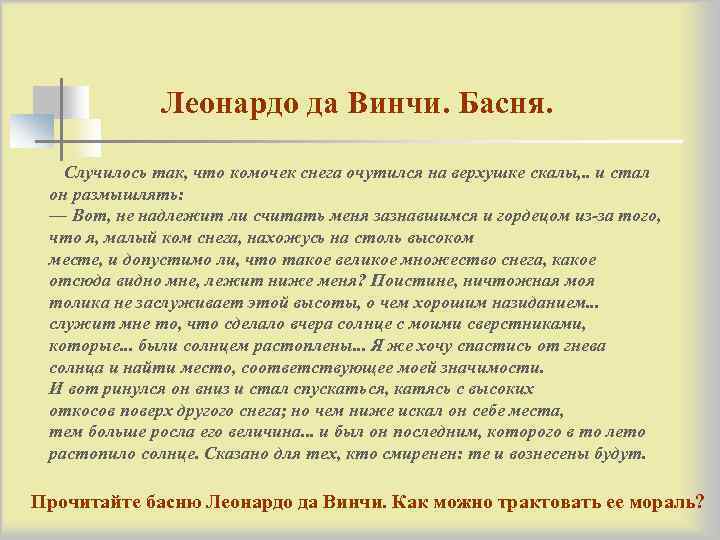 Леонардо да Винчи. Басня.

Случилось так, что комочек снега очутился на верхушке скалы,.. и стал он размышлять:
— Вот, не надлежит ли считать меня зазнавшимся и гордецом из-за того, что я, малый ком снега, нахожусь на столь высоком месте, и допустимо ли, что такое великое множество снега, какое отсюда видно мне, лежит ниже меня? Поистине, ничтожная моя толика не заслуживает этой высоты, о чем хорошим назиданием... служит мне то, что сделало вчера солнце с моими сверстниками, которые... были солнцем растоплены... Я же хочу спастись от гнева солнца и найти место, соответствующее моей значимости.
И вот ринулся он вниз и стал спускаться, катясь с высоких откосов поверх другого снега; но чем ниже искал он себе места, тем больше росла его величина... и был он последним, которого в то лето растопило солнце. Сказано для тех, кто смиренен: те и вознесены будут.

Прочитайте басню Леонардо да Винчи. Как можно трактовать ее мораль?